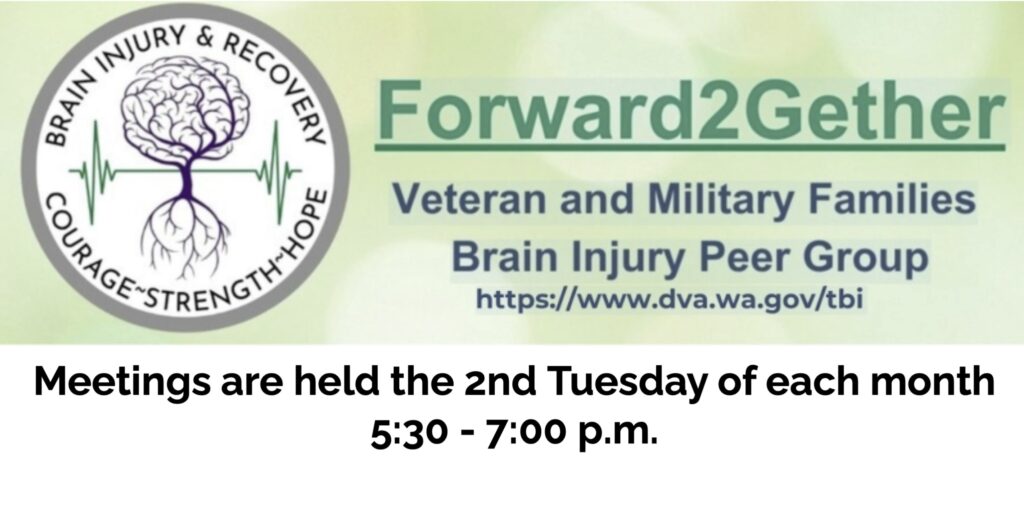 BRAIN INJURY & RECOVERY

COURAGE~STRENGTH~HOPE

Forward2Gether

Veteran and Military Families
Brain Injury Peer Group
https://www.dva.wa.gov/tbi

Meetings are held the 2nd Tuesday of each month
5:30 - 7:00 p.m.